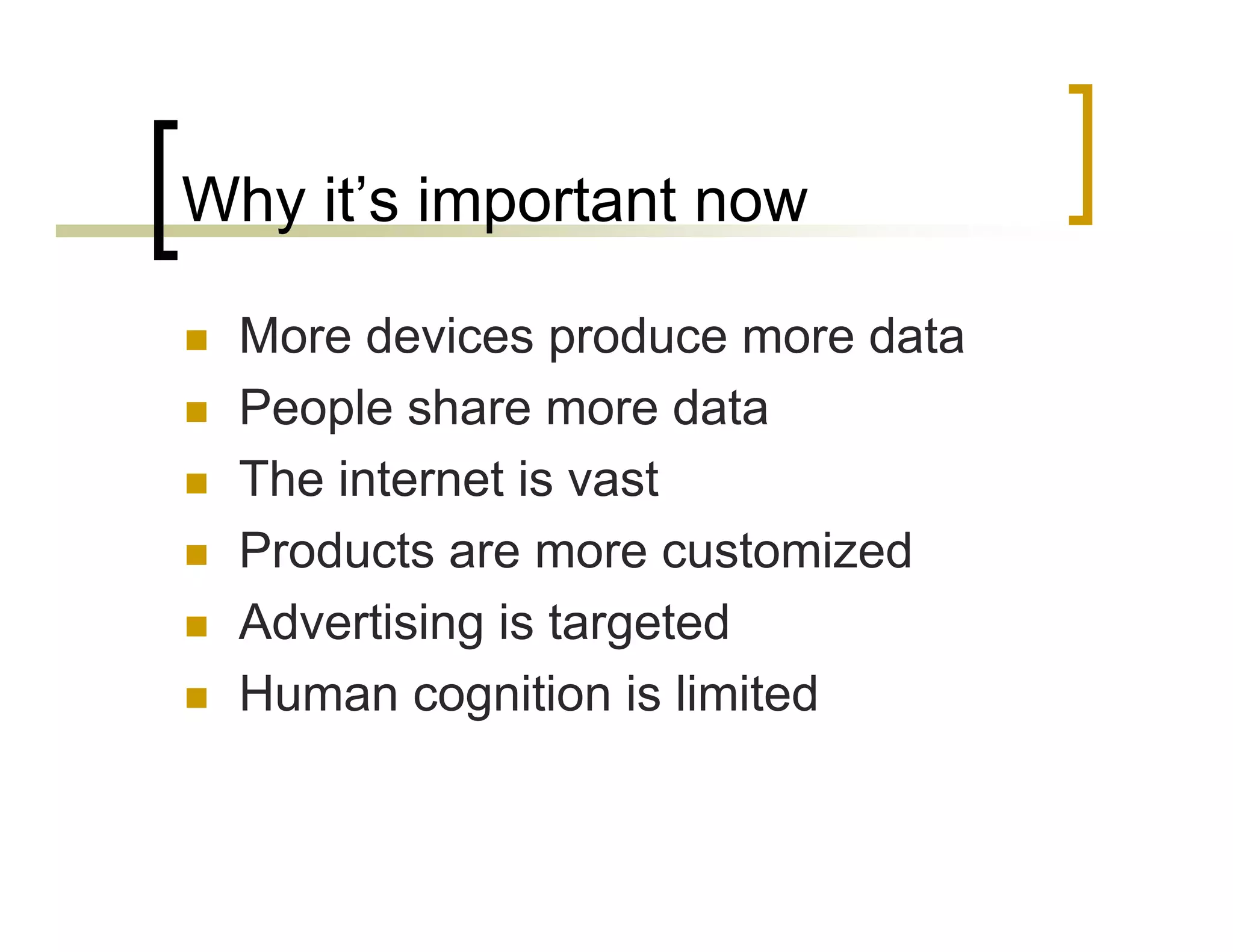 Why it’s important now

- More devices produce more data
- People share more data
- The internet is vast
- Products are more customized
- Advertising is targeted
- Human cognition is limited